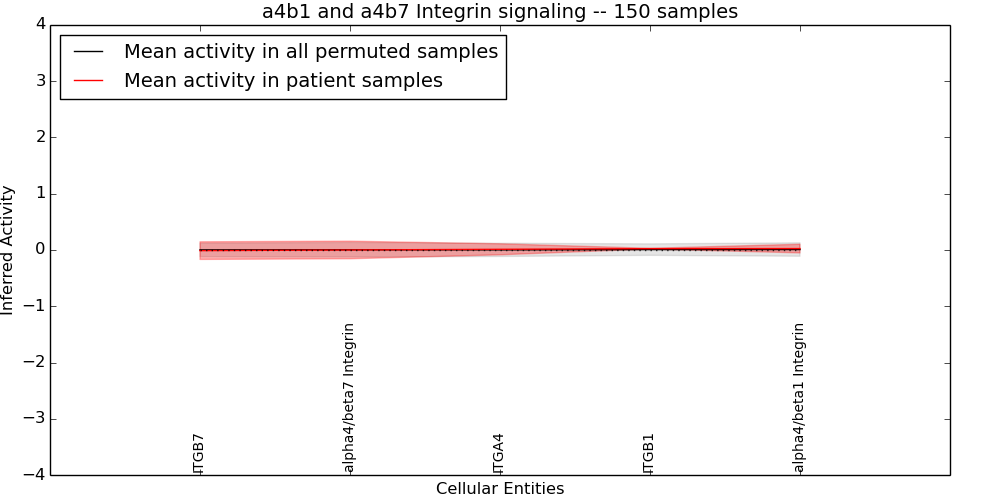 a4b1 and a4b7 Integrin signaling -- 150 samples

Mean activity in all permuted samples
Mean activity in patient samples

Inferred Activity

4
3
2
1
0
−1
−2
−3
−4

ITGB7
alpha4/beta7 Integrin
ITGA4
ITGB1
alpha4/beta1 Integrin

Cellular Entities